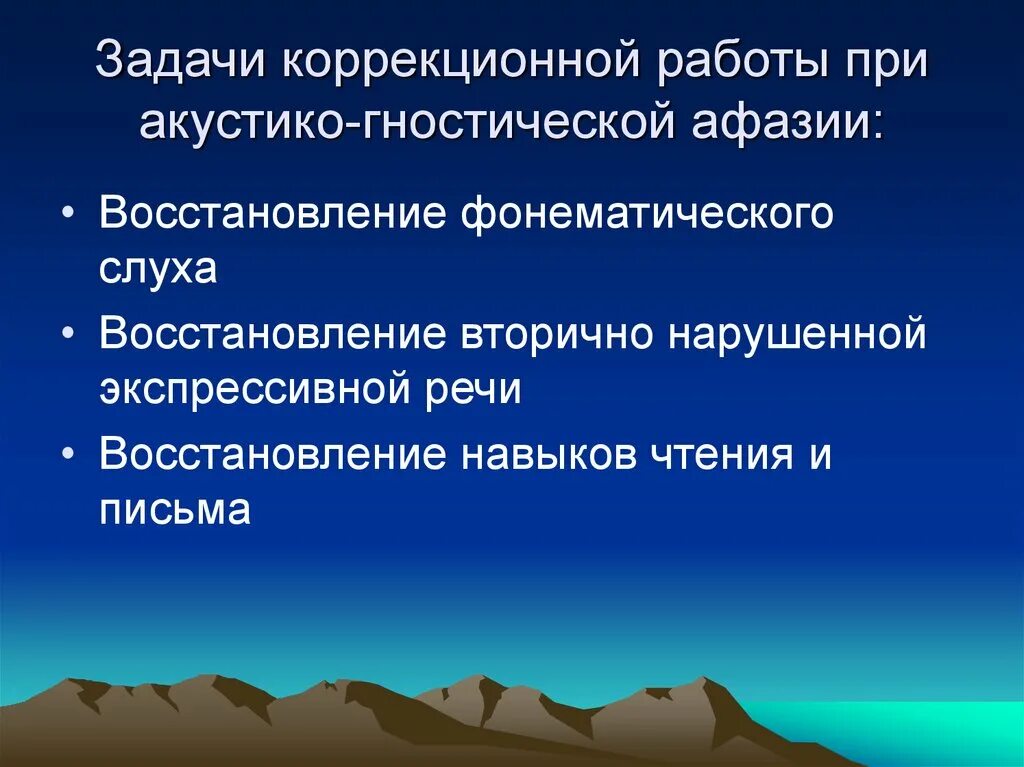 Задачи коррекционной работы при акустико-гностической афазии:

• Восстановление фонематического слуха
• Восстановление вторично нарушенной экспрессивной речи
• Восстановление навыков чтения и письма